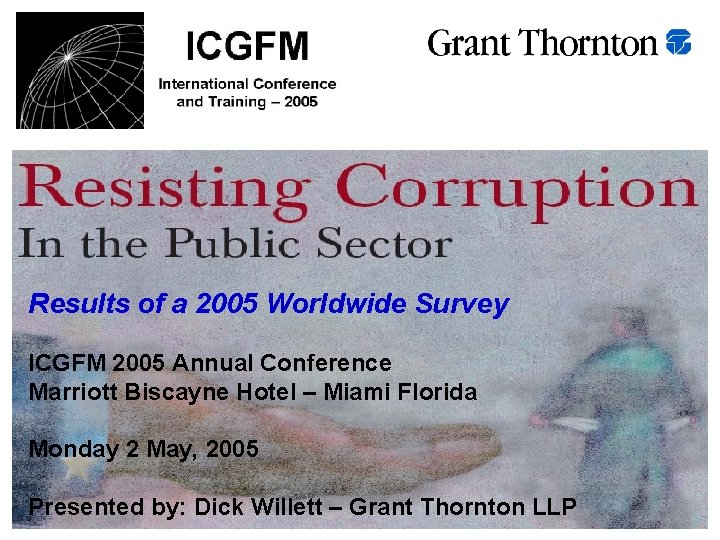 ICGFM

International Conference and Training – 2005

Grant Thornton

Resisting Corruption
In the Public Sector

Results of a 2005 Worldwide Survey

ICGFM 2005 Annual Conference
Marriott Biscayne Hotel – Miami Florida

Monday 2 May, 2005

Presented by: Dick Willett – Grant Thornton LLP